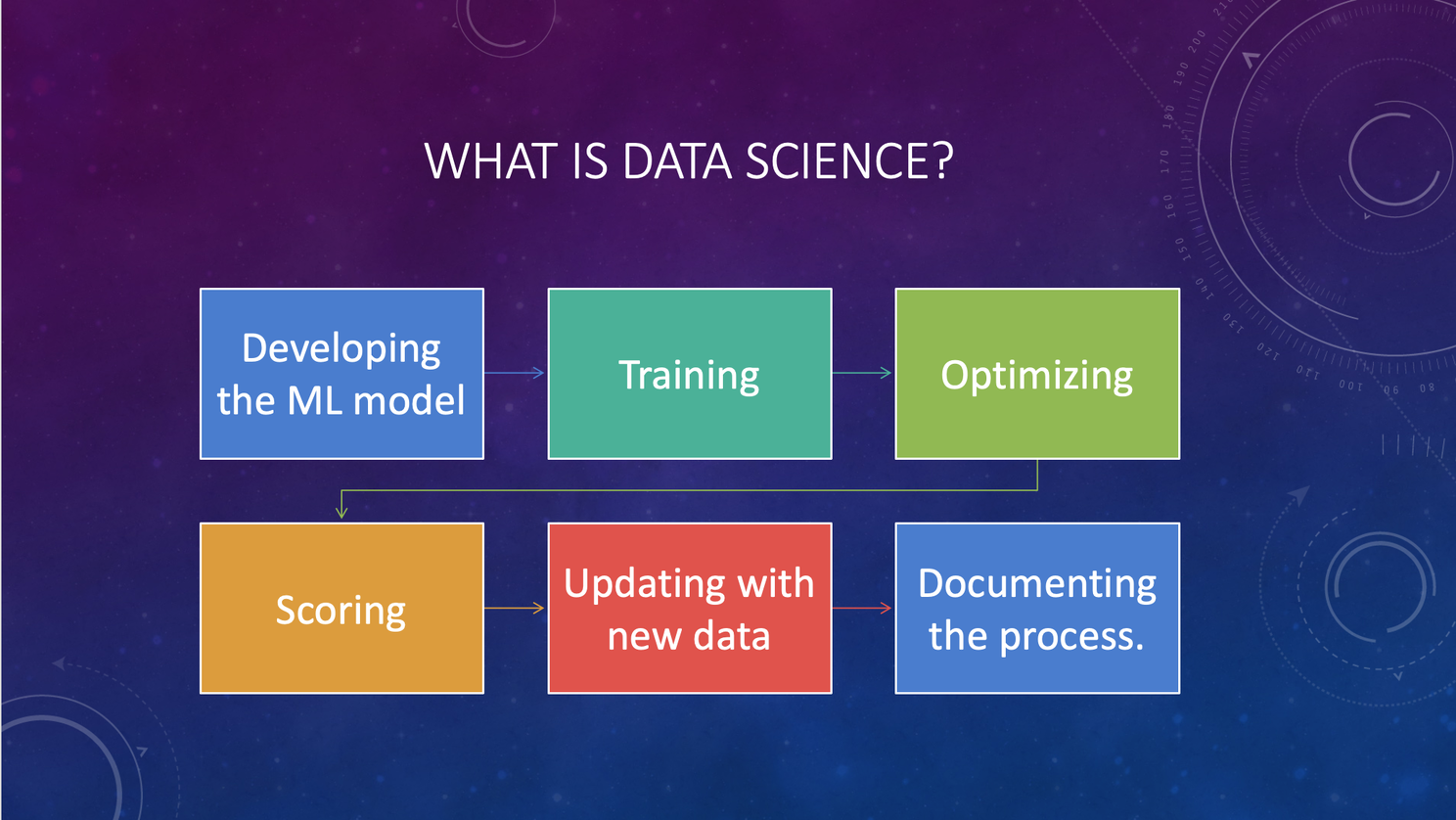 WHAT IS DATA SCIENCE?

Developing the ML model

Training

Optimizing

Scoring

Updating with new data

Documenting the process.